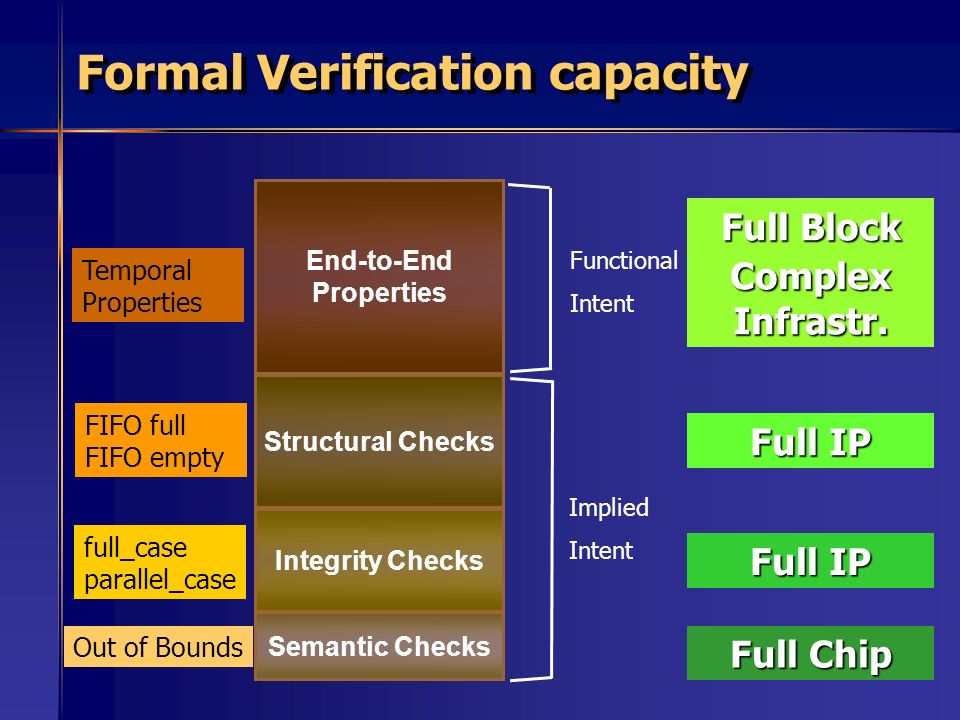 Formal Verification capacity

Temporal Properties

End-to-End Properties

Functional Intent

Full Block Complex Infrastr.

FIFO full FIFO empty

Structural Checks

Full IP

Implied Intent

full_case parallel_case

Integrity Checks

Full IP

Out of Bounds

Semantic Checks

Full Chip